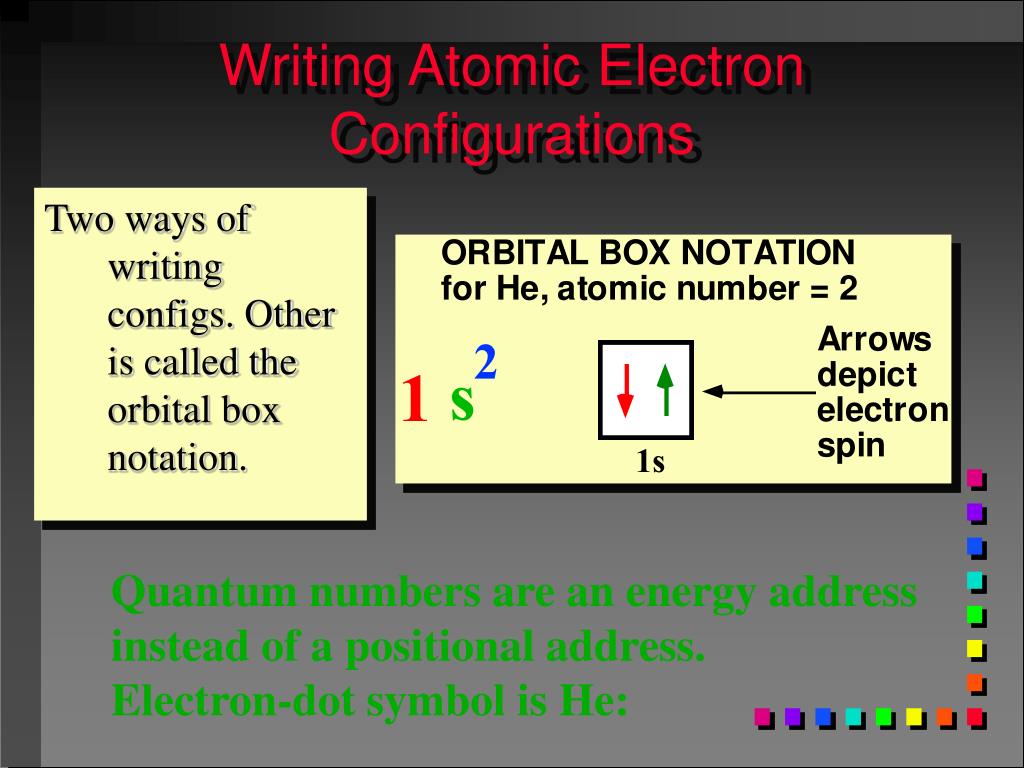 Writing Atomic Electron Configurations

Two ways of writing configs. Other is called the orbital box notation.

ORBITAL BOX NOTATION for He, atomic number = 2

$1s^2$

1s

Arrows depict electron spin

Quantum numbers are an energy address instead of a positional address.
Electron-dot symbol is He: